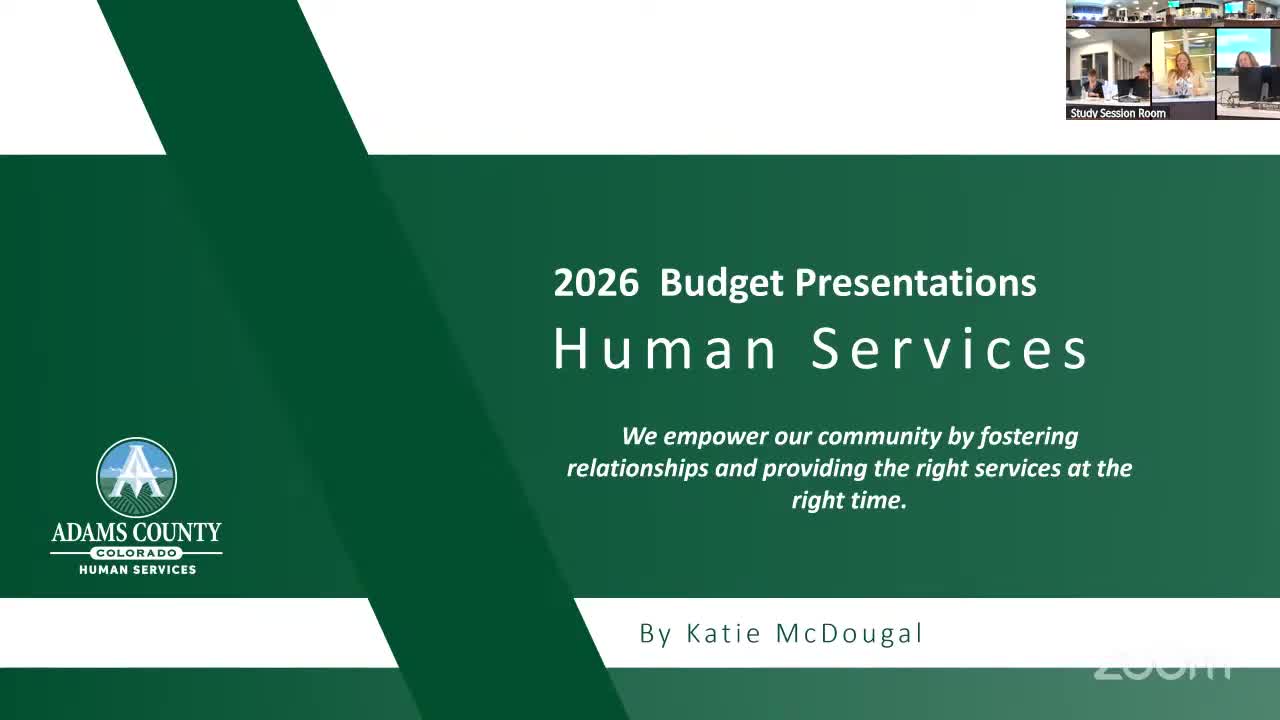 Study Session Room

2026 Budget Presentations
Human Services

We empower our community by fostering relationships and providing the right services at the right time.

ADAMS COUNTY
COLORADO
HUMAN SERVICES

By Katie McDougal

zoom